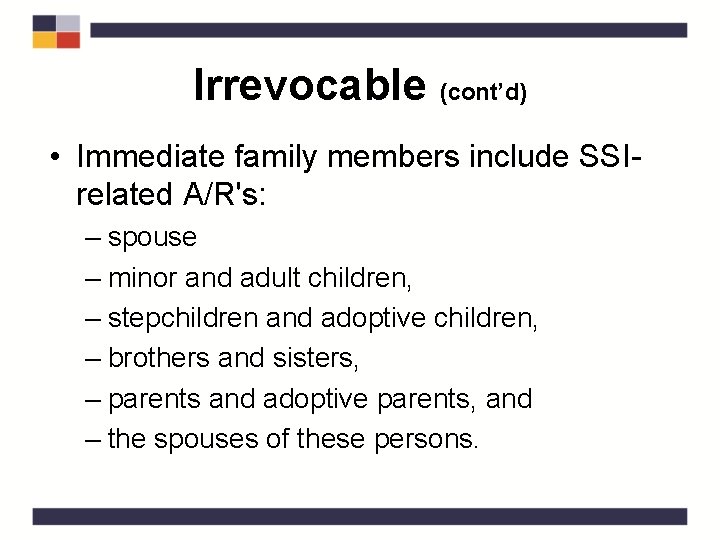 Irrevocable (cont'd)

• Immediate family members include SSI-related A/R's:

– spouse

– minor and adult children,

– stepchildren and adoptive children,

– brothers and sisters,

– parents and adoptive parents, and

– the spouses of these persons.